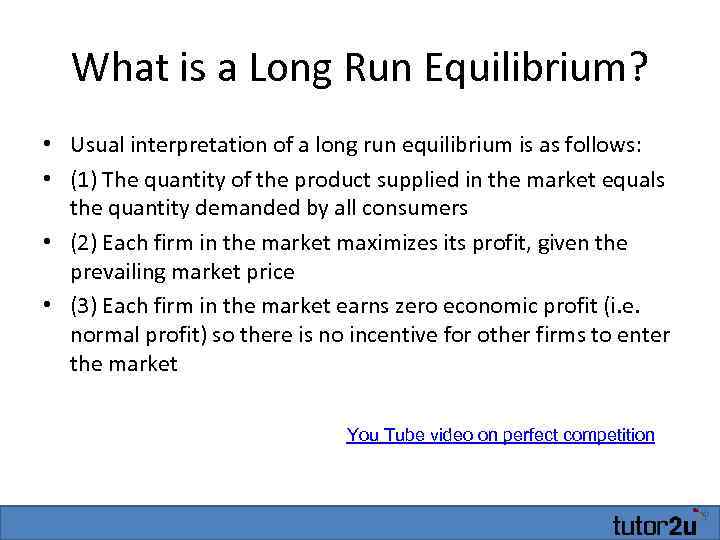 What is a Long Run Equilibrium?

• Usual interpretation of a long run equilibrium is as follows:
• (1) The quantity of the product supplied in the market equals the quantity demanded by all consumers
• (2) Each firm in the market maximizes its profit, given the prevailing market price
• (3) Each firm in the market earns zero economic profit (i.e. normal profit) so there is no incentive for other firms to enter the market

You Tube video on perfect competition

tutor2u